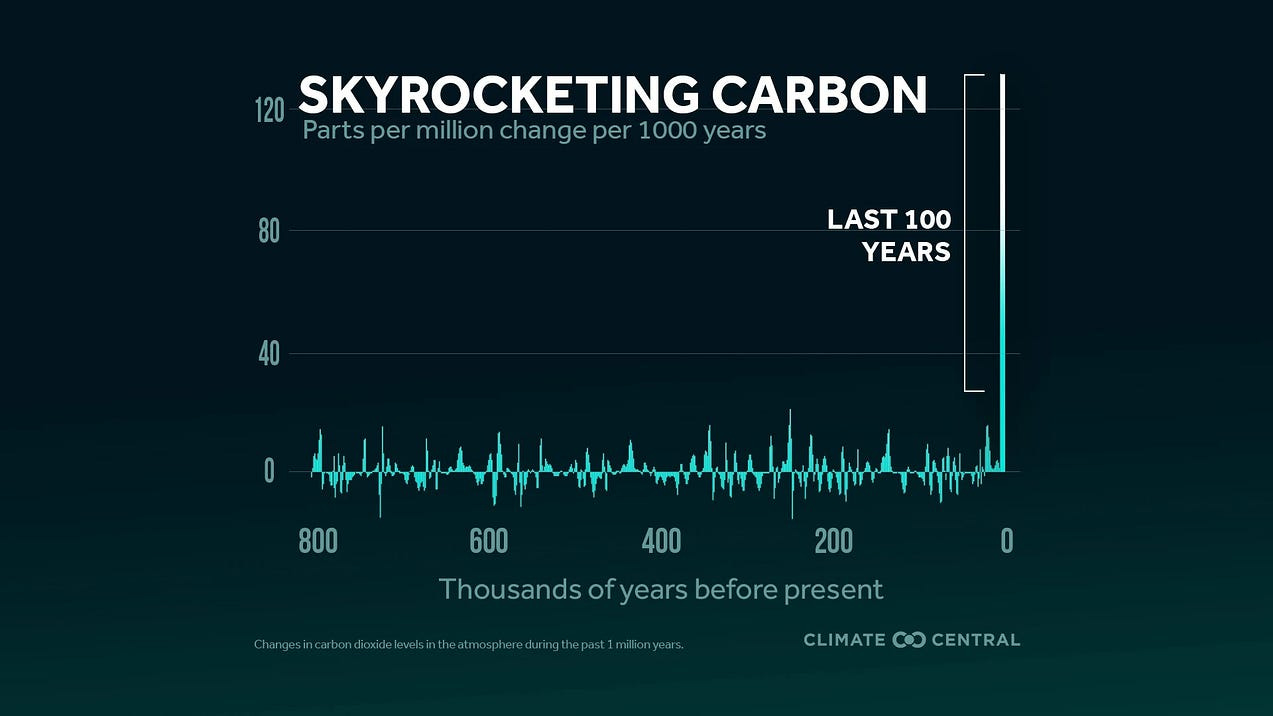 SKYROCKETING CARBON
Parts per million change per 1000 years

120
80
40
0

LAST 100 YEARS

800 600 400 200 0

Thousands of years before present

Changes in carbon dioxide levels in the atmosphere during the past 1 million years.

CLIMATE CENTRAL